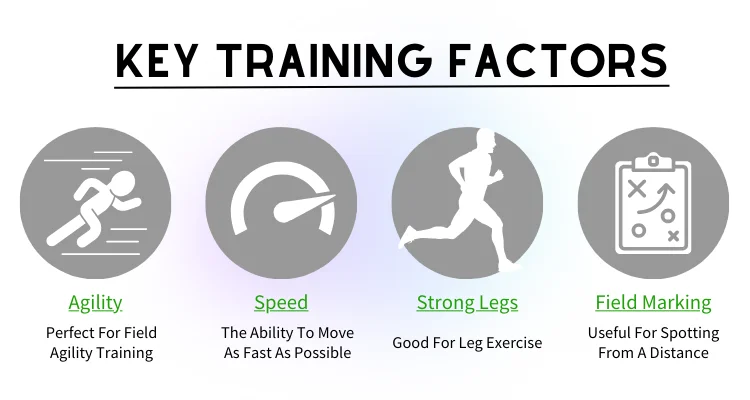 KEY TRAINING FACTORS

Agility
Perfect For Field Agility Training

Speed
The Ability To Move As Fast As Possible

Strong Legs
Good For Leg Exercise

Field Marking
Useful For Spotting From A Distance